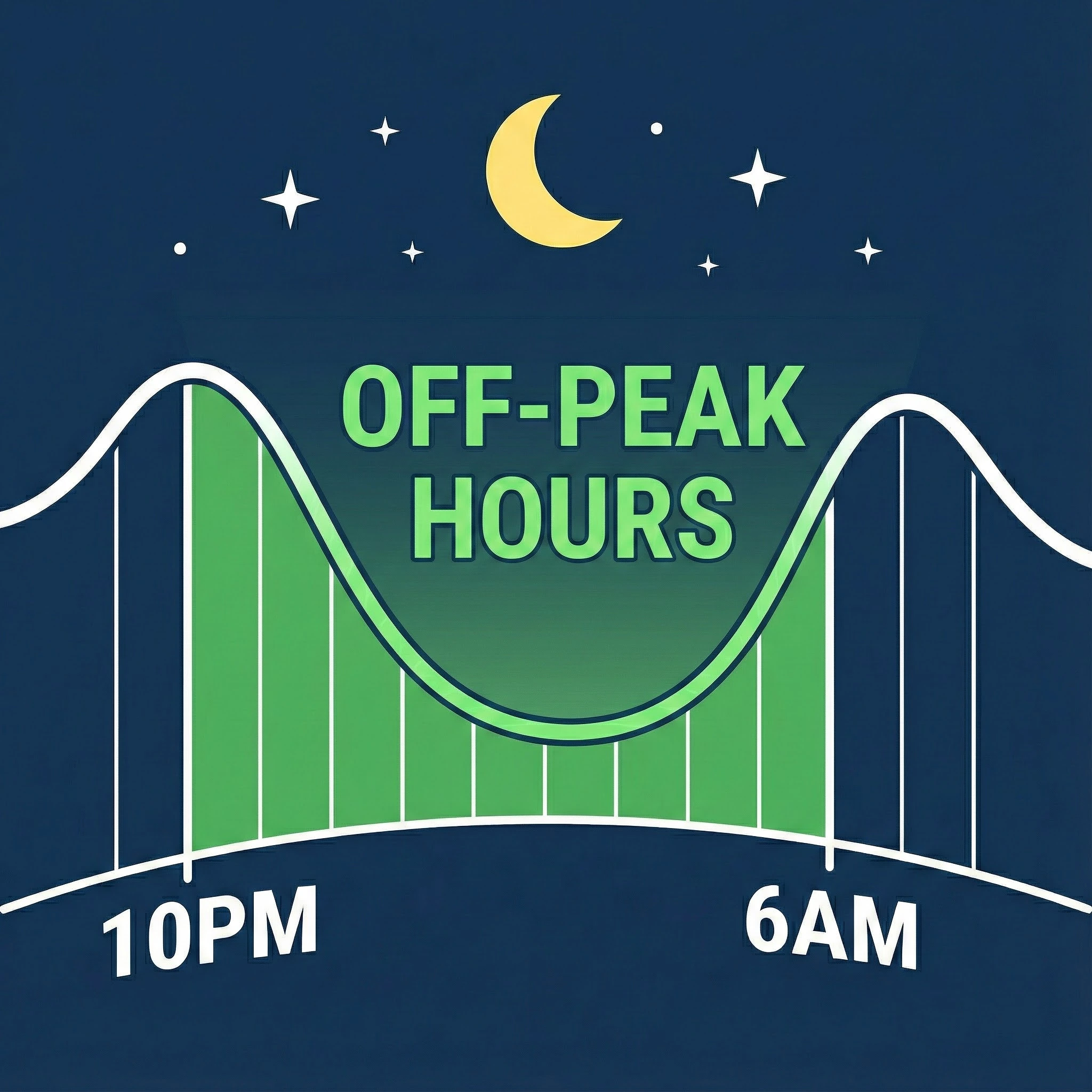 OFF-PEAK
HOURS

10PM

6AM